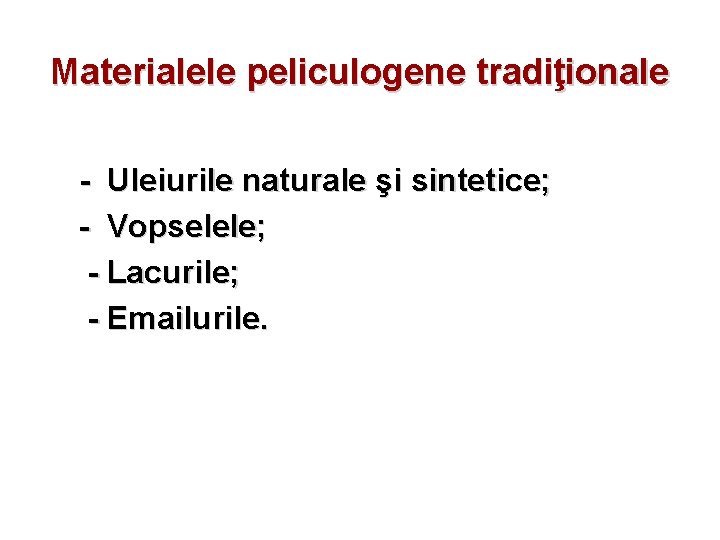 Materialele peliculogene tradiţionale

- Uleiurile naturale şi sintetice;
- Vopselele;
- Lacurile;
- Emailurile.